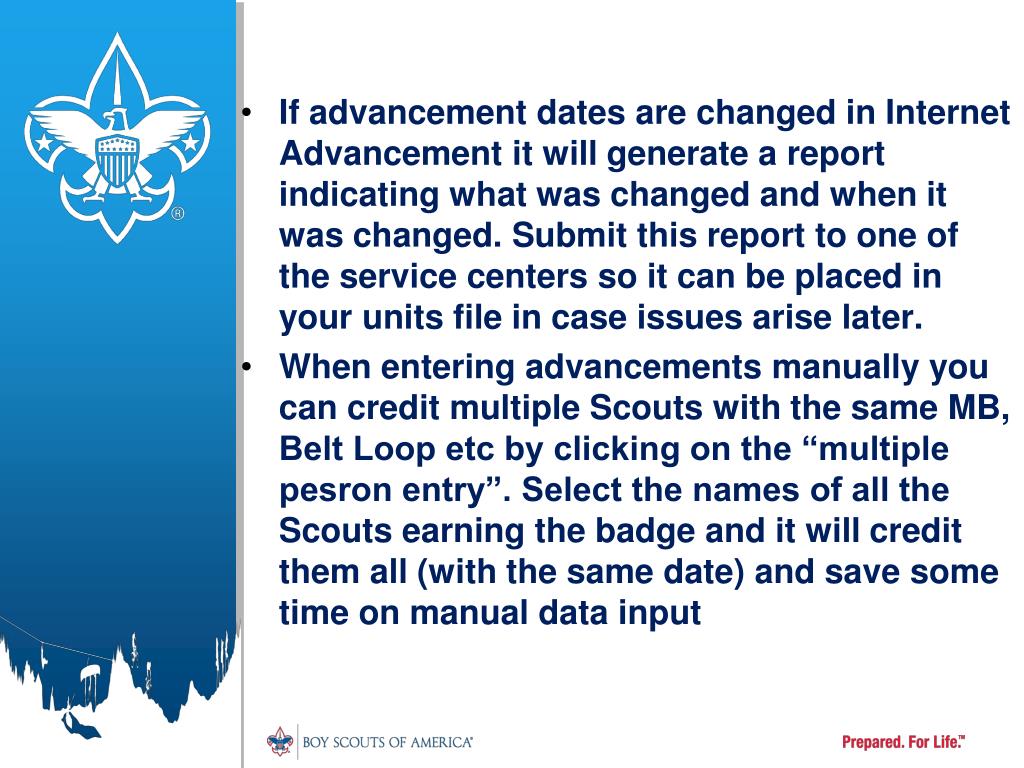 ®

• If advancement dates are changed in Internet Advancement it will generate a report indicating what was changed and when it was changed. Submit this report to one of the service centers so it can be placed in your units file in case issues arise later.
• When entering advancements manually you can credit multiple Scouts with the same MB, Belt Loop etc by clicking on the “multiple pesron entry”. Select the names of all the Scouts earning the badge and it will credit them all (with the same date) and save some time on manual data input

BOY SCOUTS OF AMERICA®

Prepared. For Life.™